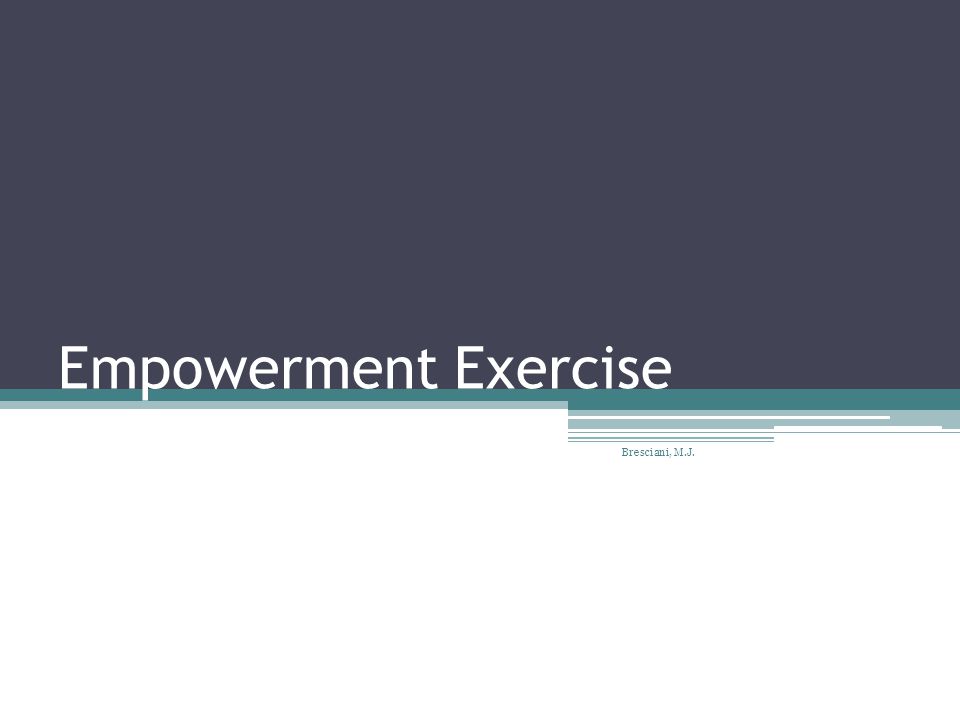 Empowerment Exercise

Bresciani, M.J.